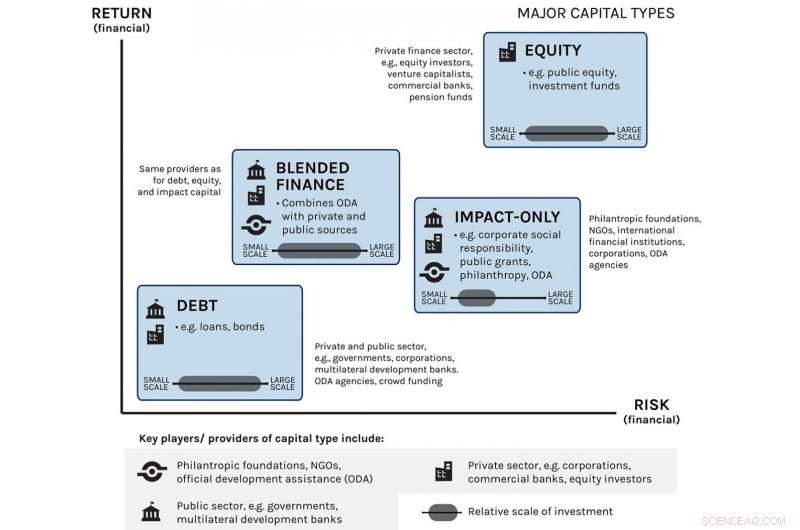 RETURN
(financial)

MAJOR CAPITAL TYPES

Private finance sector, e.g., equity investors, venture capitalists, commercial banks, pension funds

EQUITY
• e.g. public equity, investment funds
SMALL SCALE
LARGE SCALE

Same providers as for debt, equity, and impact capital

BLENDED FINANCE
• Combines ODA with private and public sources
SMALL SCALE
LARGE SCALE

IMPACT-ONLY
• e.g. corporate social responsibility, public grants, philanthropy, ODA
SMALL SCALE
LARGE SCALE

Philantropic foundations, NGOs, international financial institutions, corporations, ODA agencies

DEBT
• e.g. loans, bonds
SMALL SCALE
LARGE SCALE

Private and public sector, e.g., governments, corporations, multilateral development banks. ODA agencies, crowd funding

RISK
(financial)

Key players/ providers of capital type include:

Philantropic foundations, NGOs, official development assistance (ODA)

Private sector, e.g. corporations, commercial banks, equity investors

Public sector, e.g. governments, multilateral development banks

Relative scale of investment

SCIENCEAQ.COM